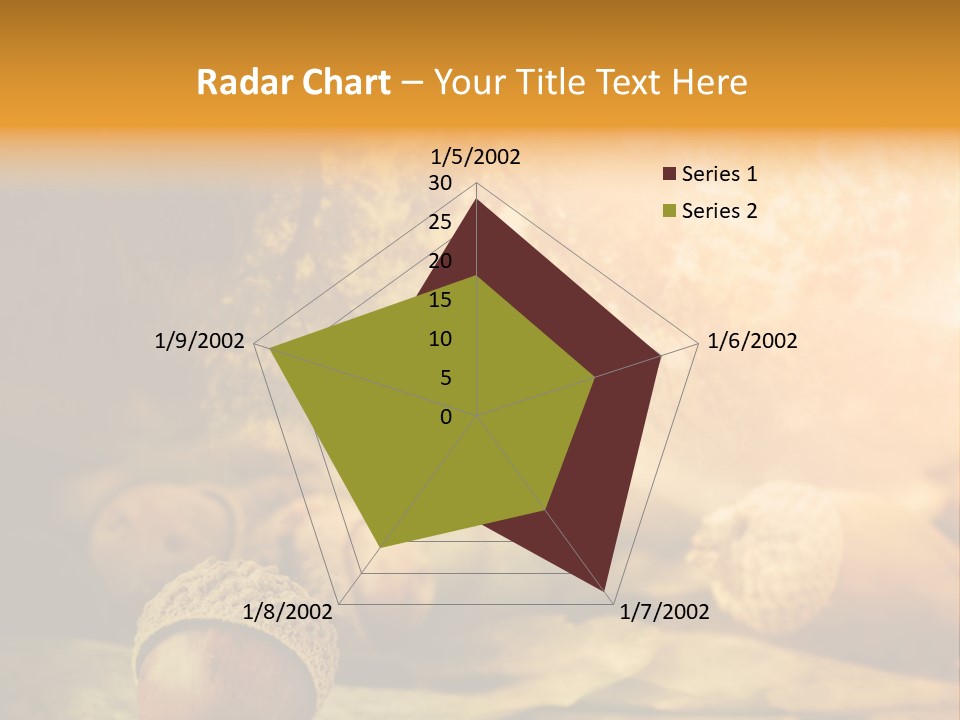 Radar Chart – Your Title Text Here

1/5/2002

30
25
20
15
10
5
0

1/6/2002

1/7/2002

1/8/2002

1/9/2002

Series 1
Series 2